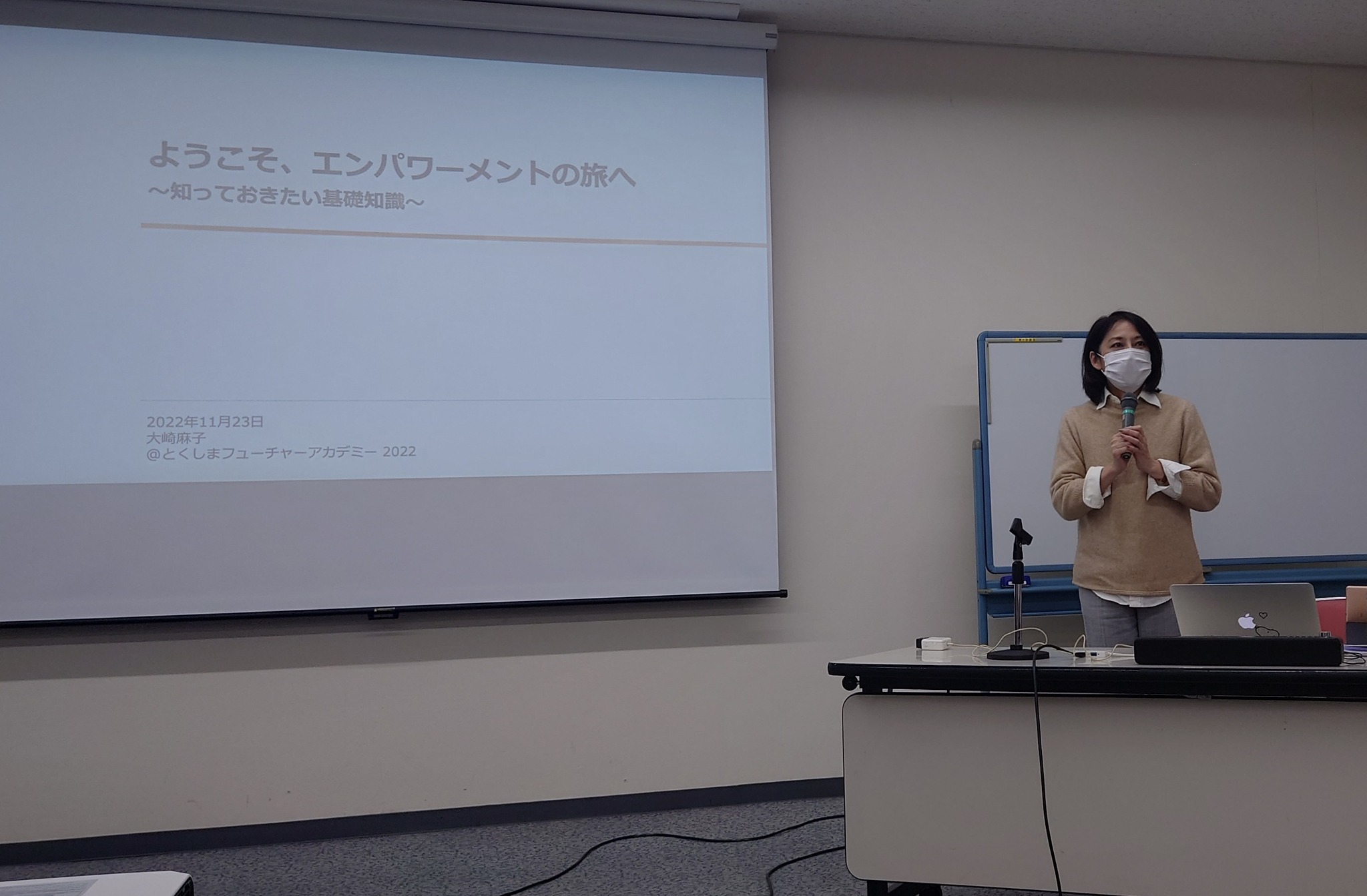 ようこそ、エンパワーメントの旅へ
～知っておきたい基礎知識～

2022年11月23日
大崎麻子
@とくしまフューチャーアカデミー 2022